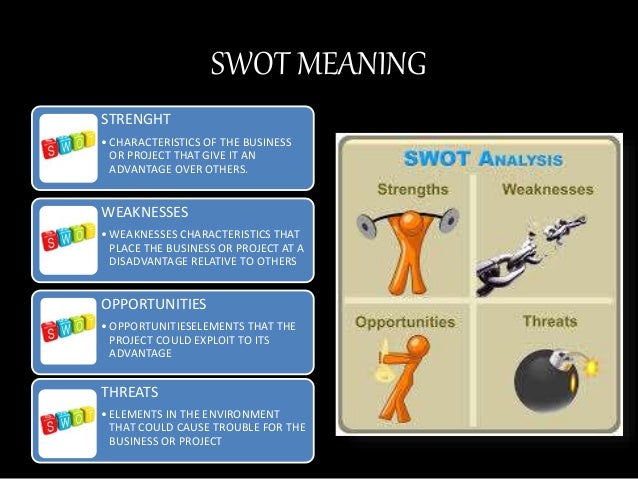 SWOT MEANING

SWOT

STRENGHT

• CHARACTERISTICS OF THE BUSINESS OR PROJECT THAT GIVE IT AN ADVANTAGE OVER OTHERS.

SWOT

WEAKNESSES

• WEAKNESSES CHARACTERISTICS THAT PLACE THE BUSINESS OR PROJECT AT A DISADVANTAGE RELATIVE TO OTHERS

SWOT

OPPORTUNITIES

• OPPORTUNITIESELEMENTS THAT THE PROJECT COULD EXPLOIT TO ITS ADVANTAGE

SWOT

THREATS

• ELEMENTS IN THE ENVIRONMENT THAT COULD CAUSE TROUBLE FOR THE BUSINESS OR PROJECT

SWOT ANALYSIS

Strengths

Weaknesses

Opportunities

Threats